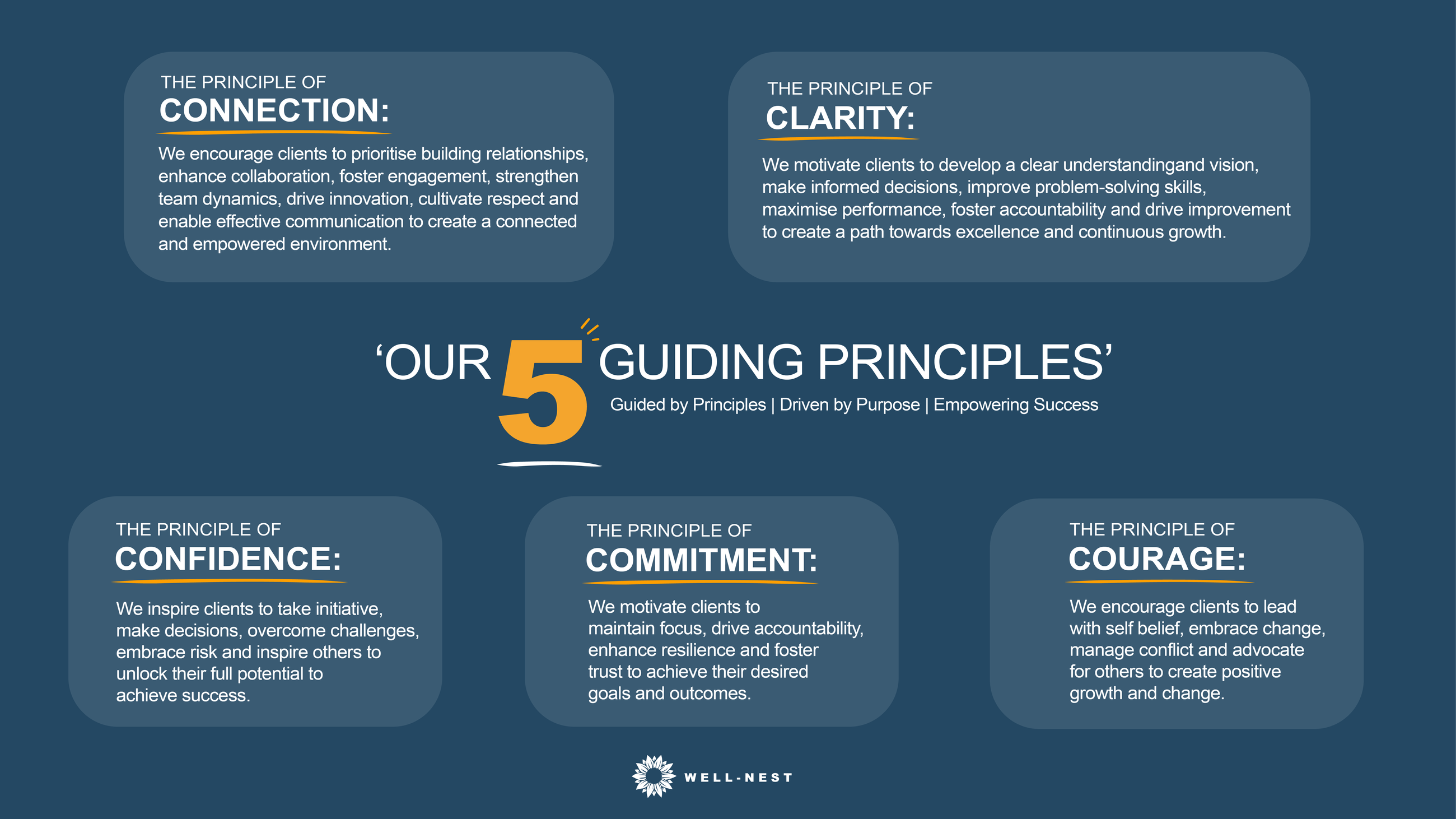 THE PRINCIPLE OF
CONNECTION:

We encourage clients to prioritise building relationships, enhance collaboration, foster engagement, strengthen team dynamics, drive innovation, cultivate respect and enable effective communication to create a connected and empowered environment.

THE PRINCIPLE OF
CLARITY:

We motivate clients to develop a clear understandingand vision, make informed decisions, improve problem-solving skills, maximise performance, foster accountability and drive improvement to create a path towards excellence and continuous growth.

‘OUR 5 GUIDING PRINCIPLES’

Guided by Principles | Driven by Purpose | Empowering Success

THE PRINCIPLE OF
CONFIDENCE:

We inspire clients to take initiative, make decisions, overcome challenges, embrace risk and inspire others to unlock their full potential to achieve success.

THE PRINCIPLE OF
COMMITMENT:

We motivate clients to maintain focus, drive accountability, enhance resilience and foster trust to achieve their desired goals and outcomes.

THE PRINCIPLE OF
COURAGE:

We encourage clients to lead with self belief, embrace change, manage conflict and advocate for others to create positive growth and change.

WELL-NEST